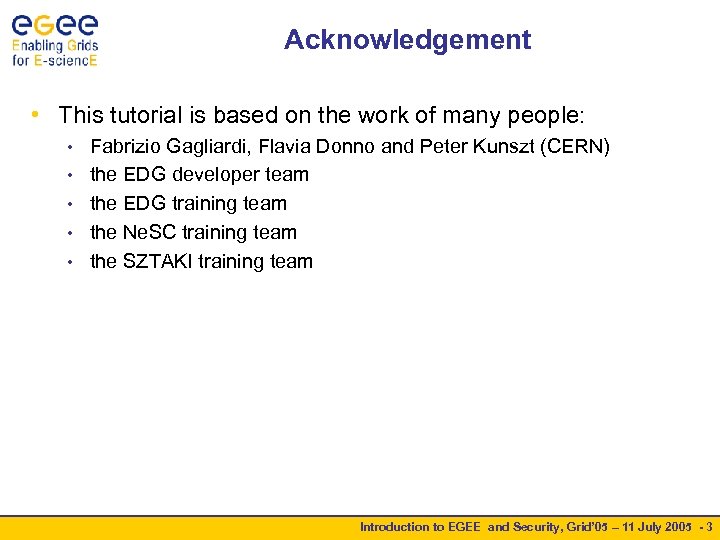 eGee
Enabling Grids for E-sciencE

Acknowledgement

• This tutorial is based on the work of many people:
• Fabrizio Gagliardi, Flavia Donno and Peter Kunszt (CERN)
• the EDG developer team
• the EDG training team
• the NeSC training team
• the SZTAKI training team

Introduction to EGEE and Security, Grid'05 – 11 July 2005 - 3